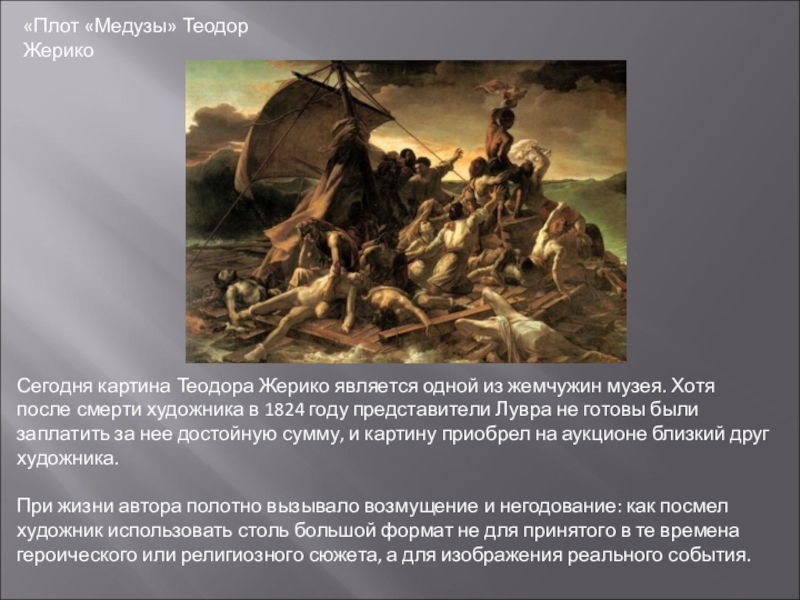 «Плот «Медузы» Теодор Жерико

Сегодня картина Теодора Жерико является одной из жемчужин музея. Хотя после смерти художника в 1824 году представители Лувра не готовы были заплатить за нее достойную сумму, и картину приобрел на аукционе близкий друг художника.

При жизни автора полотно вызывало возмущение и негодование: как посмел художник использовать столь большой формат не для принятого в те времена героического или религиозного сюжета, а для изображения реального события.